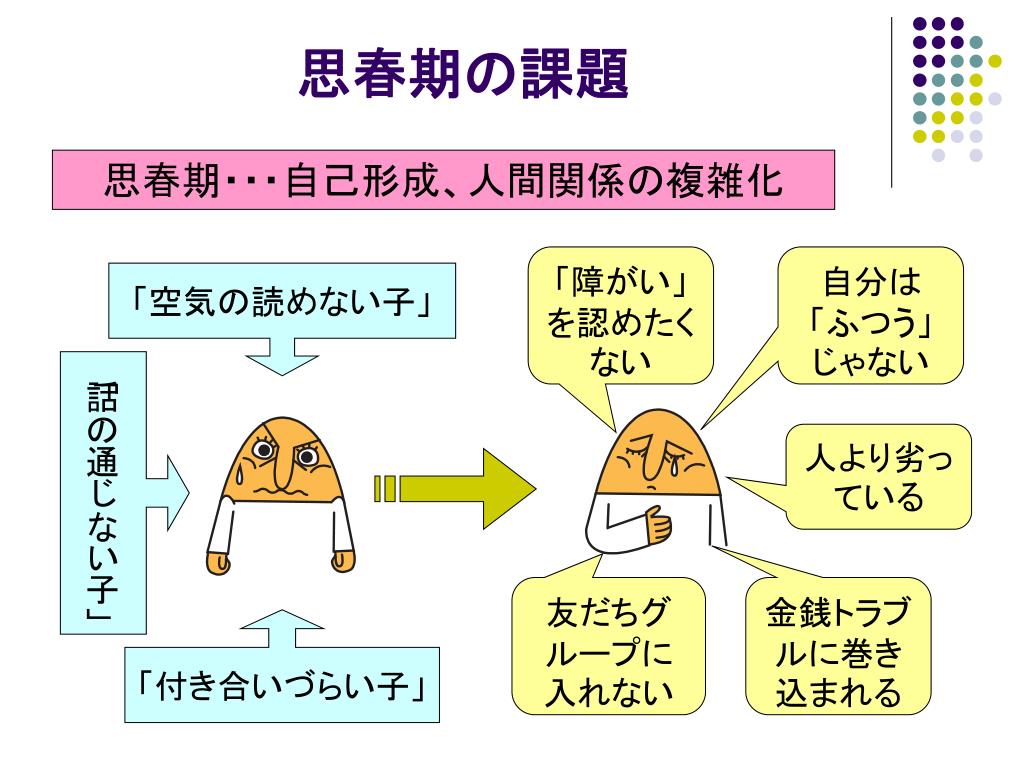 思春期の課題

思春期・・・自己形成、人間関係の複雑化

「空気の読めない子」

「話の通じない子」

「付き合いづらい子」

「障がい」を認めたくない

自分は「ふつう」じゃない

人より劣っている

友だちグループに入れない

金銭トラブルに巻き込まれる